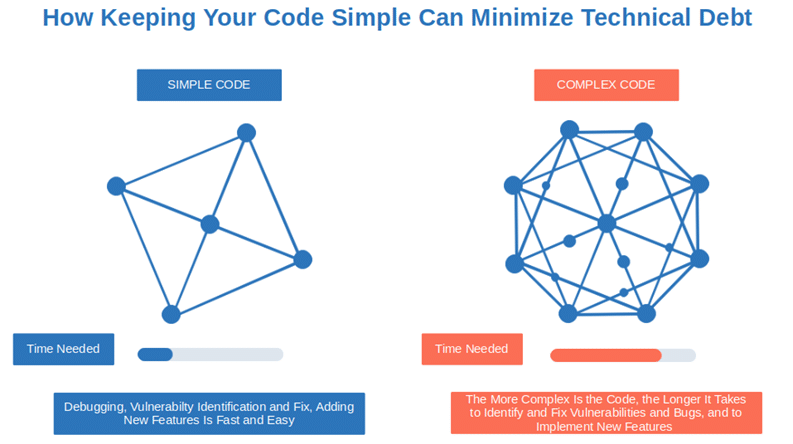 How Keeping Your Code Simple Can Minimize Technical Debt

SIMPLE CODE

Time Needed

Debugging, Vulnerabilty Identification and Fix, Adding New Features Is Fast and Easy

COMPLEX CODE

Time Needed

The More Complex Is the Code, the Longer It Takes to Identify and Fix Vulnerabilities and Bugs, and to Implement New Features